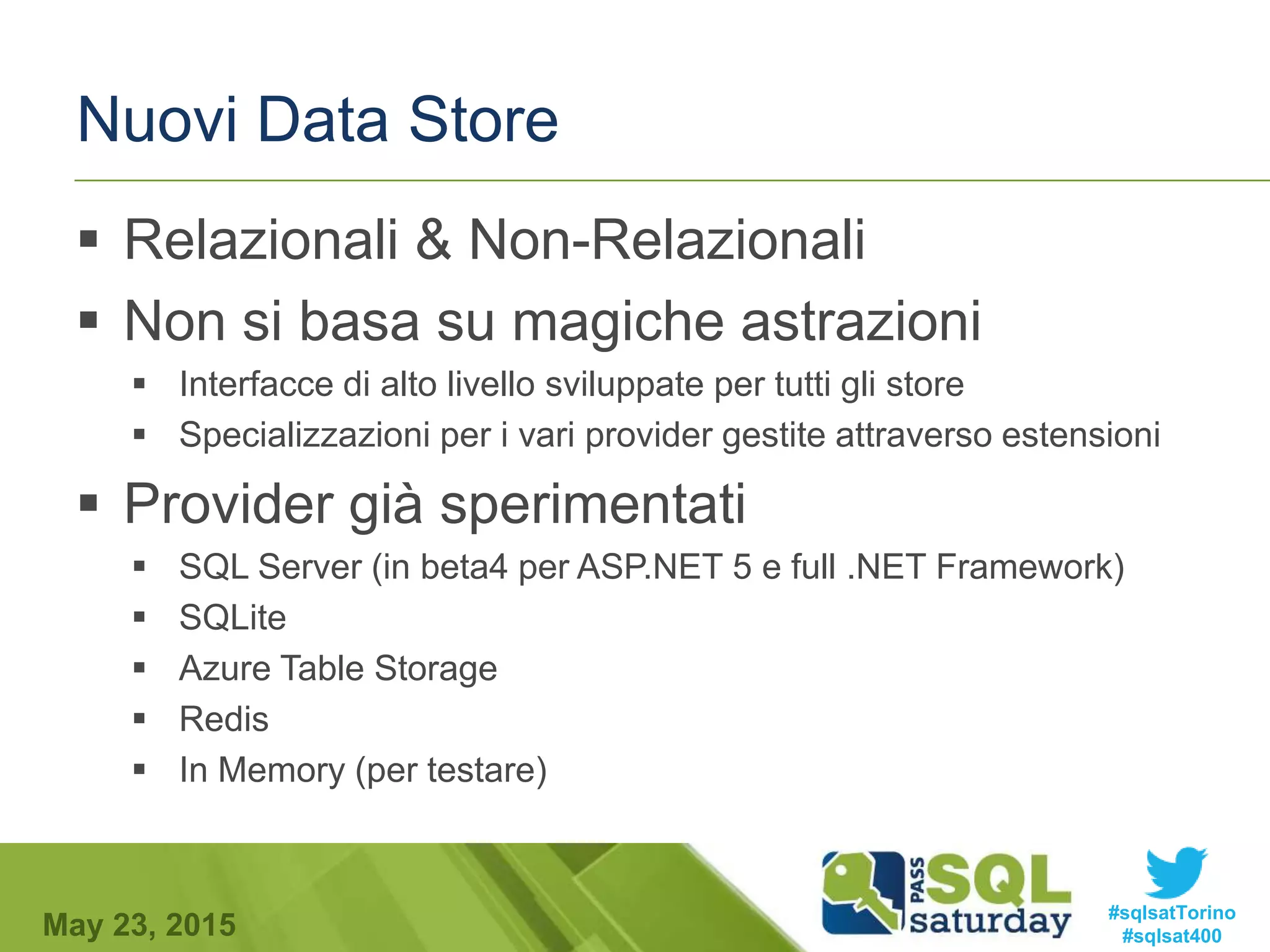 Nuovi Data Store

▪ Relazionali & Non-Relazionali
▪ Non si basa su magiche astrazioni
  ▪ Interfacce di alto livello sviluppate per tutti gli store
  ▪ Specializzazioni per i vari provider gestite attraverso estensioni
▪ Provider già sperimentati
  ▪ SQL Server (in beta4 per ASP.NET 5 e full .NET Framework)
  ▪ SQLite
  ▪ Azure Table Storage
  ▪ Redis
  ▪ In Memory (per testare)

May 23, 2015

PASS SQL saturday

#sqlsatTorino
#sqlsat400